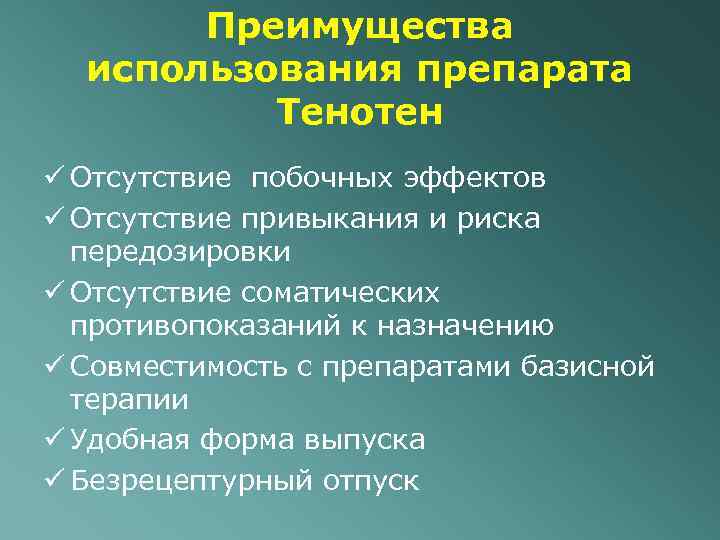 Преимущества использования препарата Тенотен

✓ Отсутствие побочных эффектов
✓ Отсутствие привыкания и риска передозировки
✓ Отсутствие соматических противопоказаний к назначению
✓ Совместимость с препаратами базисной терапии
✓ Удобная форма выпуска
✓ Безрецептурный отпуск